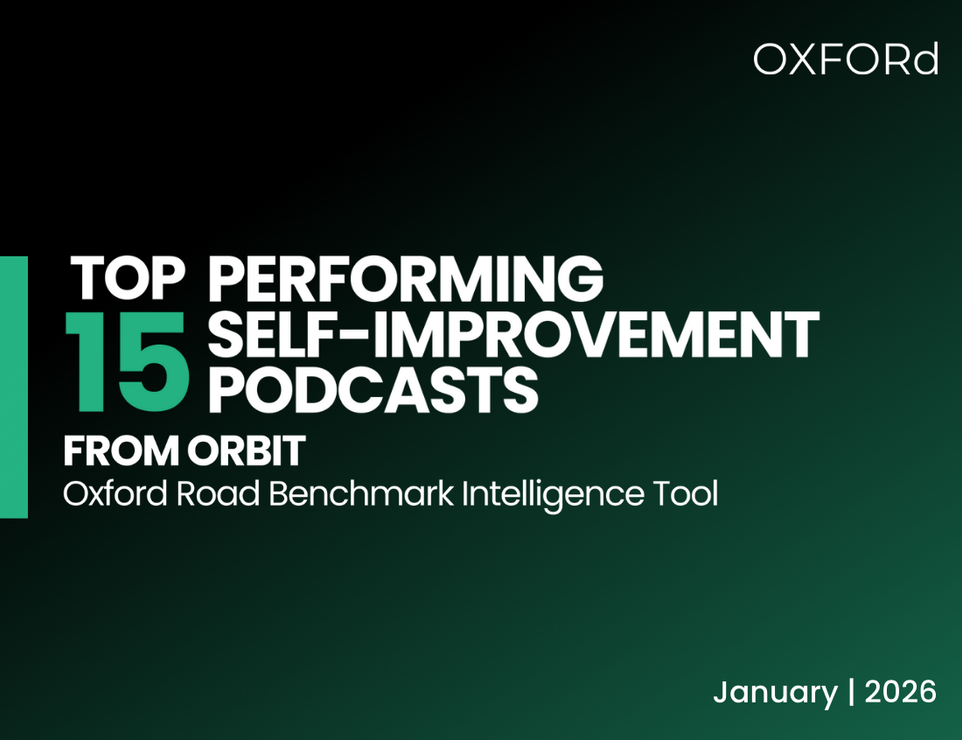 OXFORd

TOP 15 PERFORMING SELF-IMPROVEMENT PODCASTS

FROM ORBIT
Oxford Road Benchmark Intelligence Tool

January | 2026